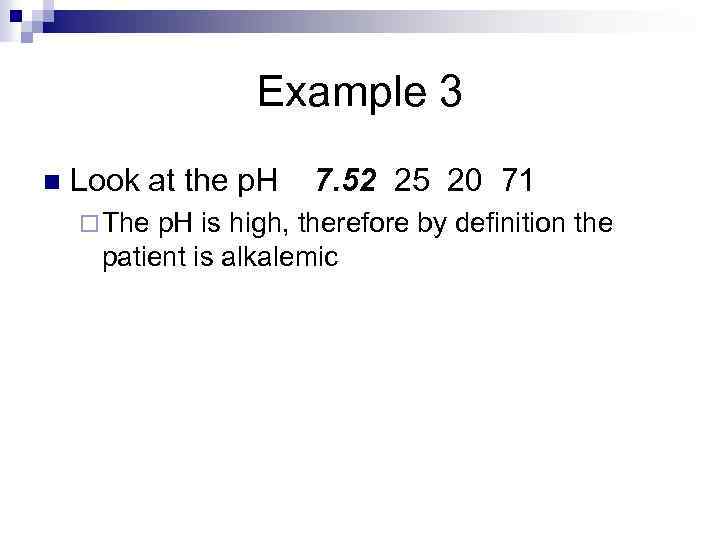 Example 3

Look at the pH 7.52 25 20 71

The pH is high, therefore by definition the patient is alkalemic